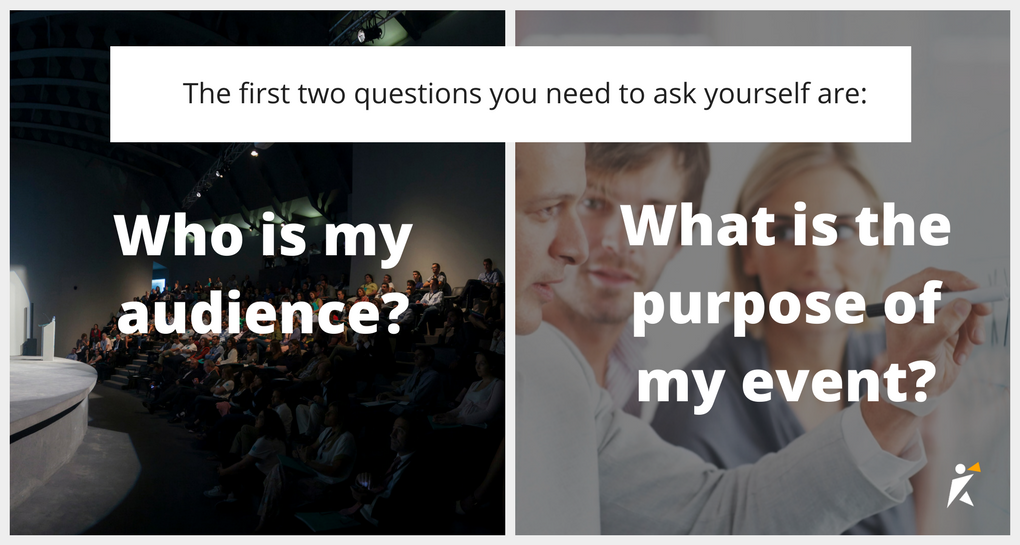 The first two questions you need to ask yourself are:

Who is my audience?

What is the purpose of my event?